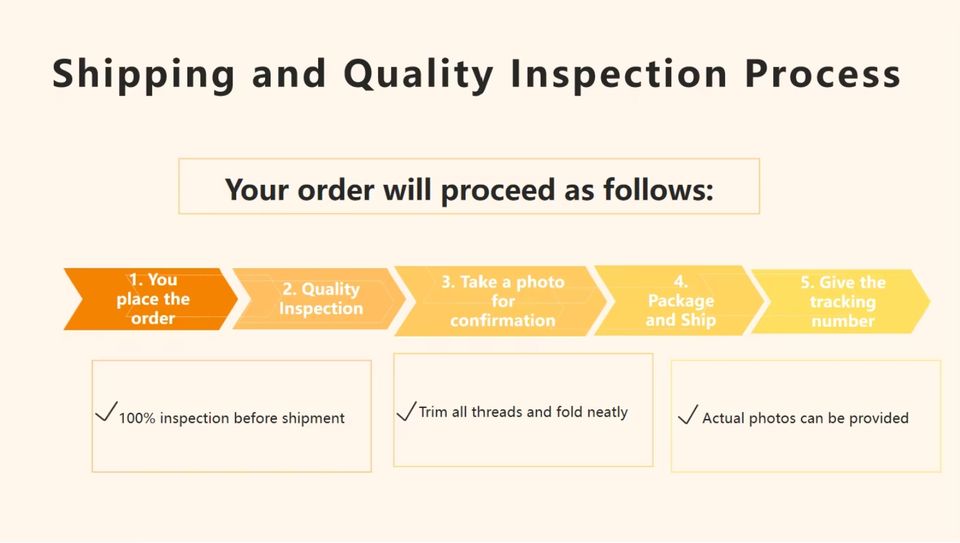 Shipping and Quality Inspection Process

Your order will proceed as follows:

1. You place the order

2. Quality Inspection

3. Take a photo for confirmation

4. Package and Ship

5. Give the tracking number

✓ 100% inspection before shipment

✓ Trim all threads and fold neatly

✓ Actual photos can be provided